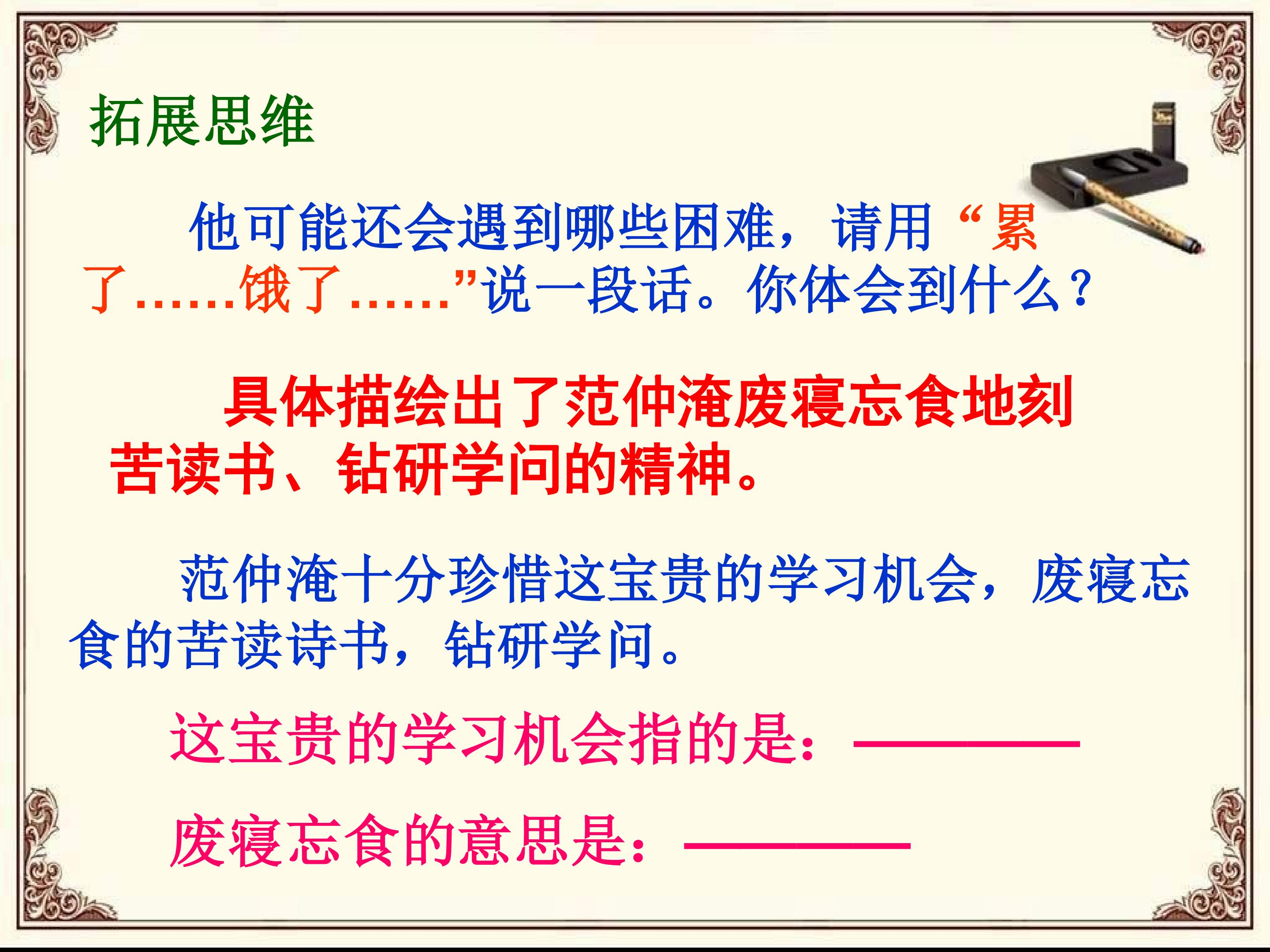 拓展思维

他可能还会遇到哪些困难，请用“累了……饿了……”说一段话。你体会到什么？

具体描绘出了范仲淹废寝忘食地刻苦读书、钻研学问的精神。

范仲淹十分珍惜这宝贵的学习机会，废寝忘食的苦读诗书，钻研学问。

这宝贵的学习机会指的是：————

废寝忘食的意思是：————